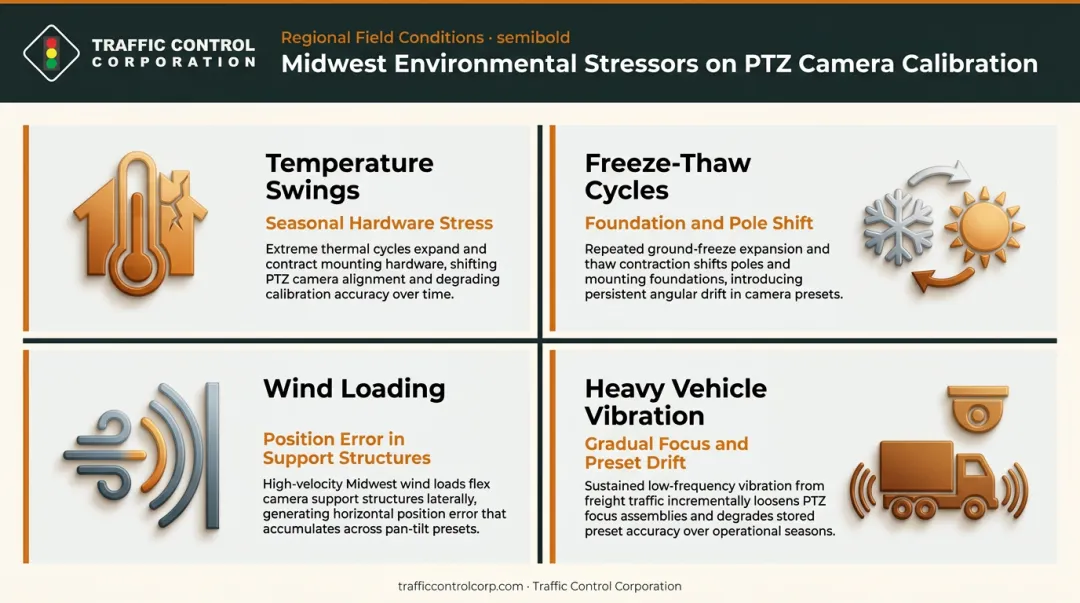 TRAFFIC CONTROL CORPORATION

Regional Field Conditions · semibold

Midwest Environmental Stressors on PTZ Camera Calibration

Temperature Swings

Seasonal Hardware Stress

Extreme thermal cycles expand and contract mounting hardware, shifting PTZ camera alignment and degrading calibration accuracy over time.

Freeze-Thaw Cycles

Foundation and Pole Shift

Repeated ground-freeze expansion and thaw contraction shifts poles and mounting foundations, introducing persistent angular drift in camera presets.

Wind Loading

Position Error in Support Structures

High-velocity Midwest wind loads flex camera support structures laterally, generating horizontal position error that accumulates across pan-tilt presets.

Heavy Vehicle Vibration

Gradual Focus and Preset Drift

Sustained low-frequency vibration from freight traffic incrementally loosens PTZ focus assemblies and degrades stored preset accuracy over operational seasons.

trafficcontrolcorp.com · Traffic Control Corporation